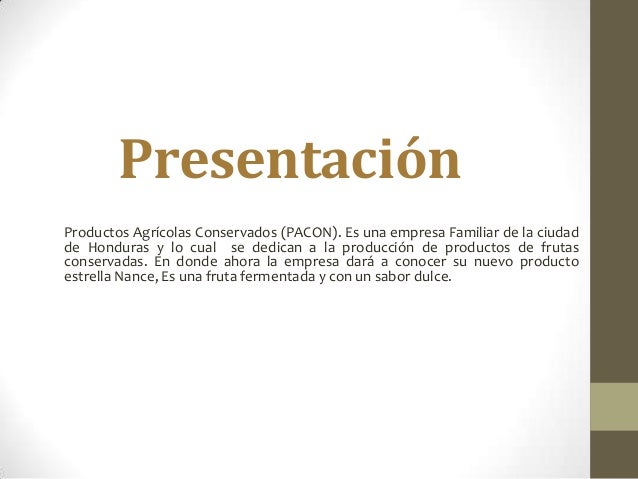 Presentación

Productos Agrícolas Conservados (PACON). Es una empresa Familiar de la ciudad de Honduras y lo cual se dedican a la producción de productos de frutas conservadas. En donde ahora la empresa dará a conocer su nuevo producto estrella Nance, Es una fruta fermentada y con un sabor dulce.